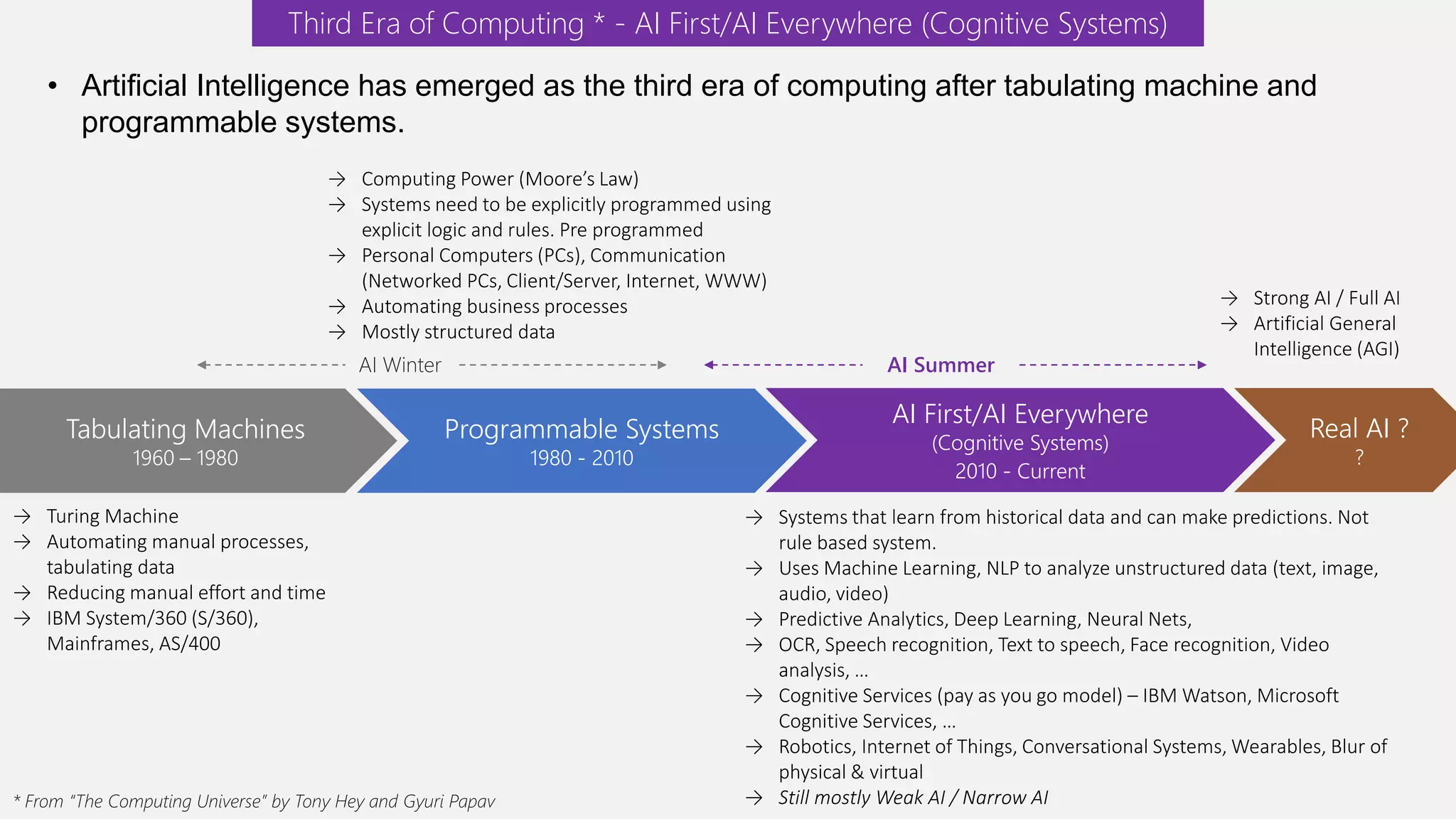 Third Era of Computing * - AI First/AI Everywhere (Cognitive Systems)

• Artificial Intelligence has emerged as the third era of computing after tabulating machine and programmable systems.

→ Computing Power (Moore's Law)
→ Systems need to be explicitly programmed using explicit logic and rules. Pre programmed
→ Personal Computers (PCs), Communication (Networked PCs, Client/Server, Internet, WWW)
→ Automating business processes
→ Mostly structured data

→ Strong AI / Full AI
→ Artificial General Intelligence (AGI)

AI Winter

AI Summer

Tabulating Machines
1960 – 1980

Programmable Systems
1980 - 2010

AI First/AI Everywhere
(Cognitive Systems)
2010 - Current

Real AI ?
?

→ Turing Machine
→ Automating manual processes, tabulating data
→ Reducing manual effort and time
→ IBM System/360 (S/360), Mainframes, AS/400

→ Systems that learn from historical data and can make predictions. Not rule based system.
→ Uses Machine Learning, NLP to analyze unstructured data (text, image, audio, video)
→ Predictive Analytics, Deep Learning, Neural Nets,
→ OCR, Speech recognition, Text to speech, Face recognition, Video analysis, ...
→ Cognitive Services (pay as you go model) – IBM Watson, Microsoft Cognitive Services, ...
→ Robotics, Internet of Things, Conversational Systems, Wearables, Blur of physical & virtual
→ Still mostly Weak AI / Narrow AI

* From "The Computing Universe" by Tony Hey and Gyuri Papav